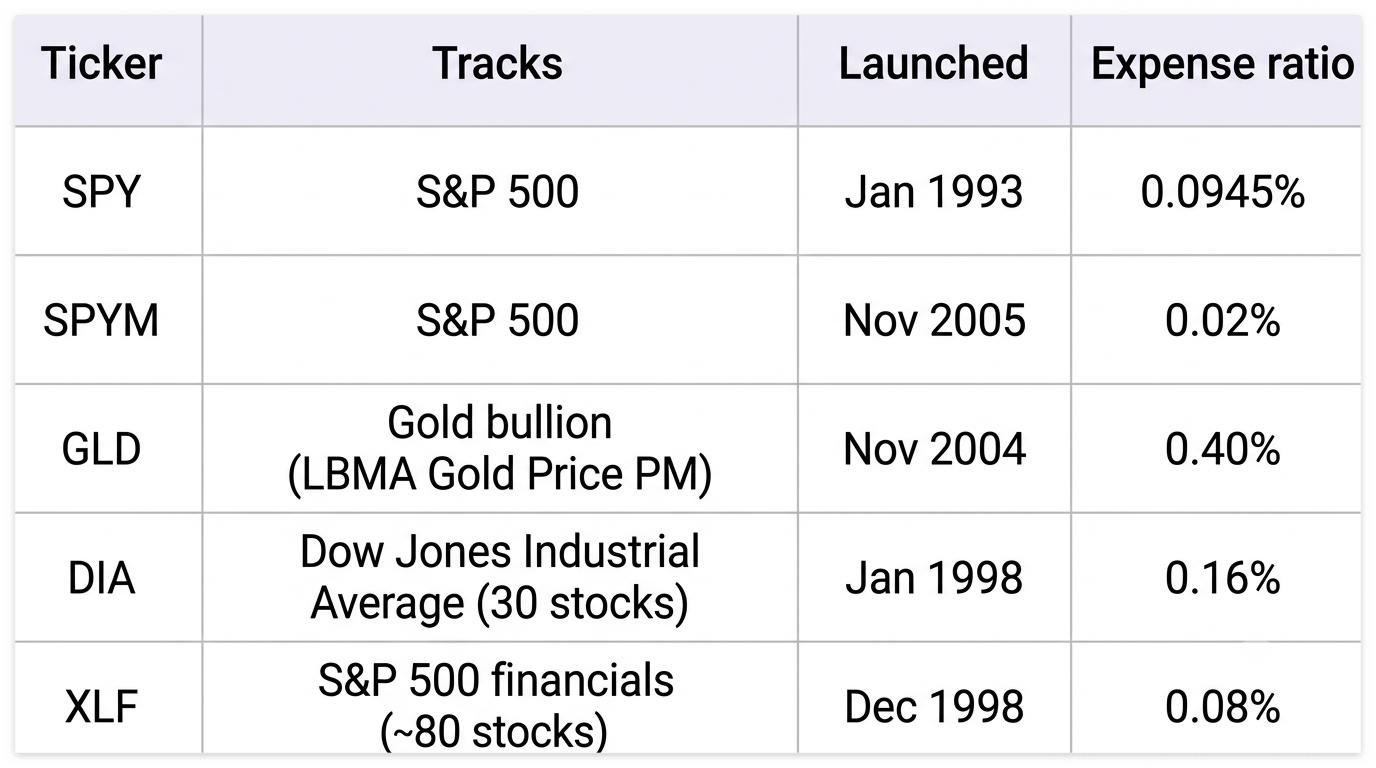 | Ticker | Tracks | Launched | Expense ratio |
|---|---|---|---|
| SPY | S&P 500 | Jan 1993 | 0.0945% |
| SPYM | S&P 500 | Nov 2005 | 0.02% |
| GLD | Gold bullion (LBMA Gold Price PM) | Nov 2004 | 0.40% |
| DIA | Dow Jones Industrial Average (30 stocks) | Jan 1998 | 0.16% |
| XLF | S&P 500 financials (~80 stocks) | Dec 1998 | 0.08% |